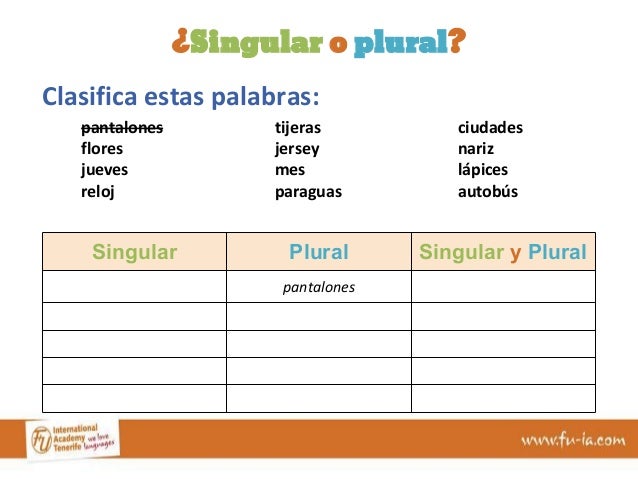 ¿Singular o plural?

Clasifica estas palabras:

~~pantalones~~
flores
jueves
reloj

tijeras
jersey
mes
paraguas

ciudades
nariz
lápices
autobús

| Singular | Plural | Singular y Plural |
|---|---|---|
| | pantalones | |
| | | |
| | | |
| | | |
| | | |

FU International Academy Tenerife we love languages

www.fu-ia.com